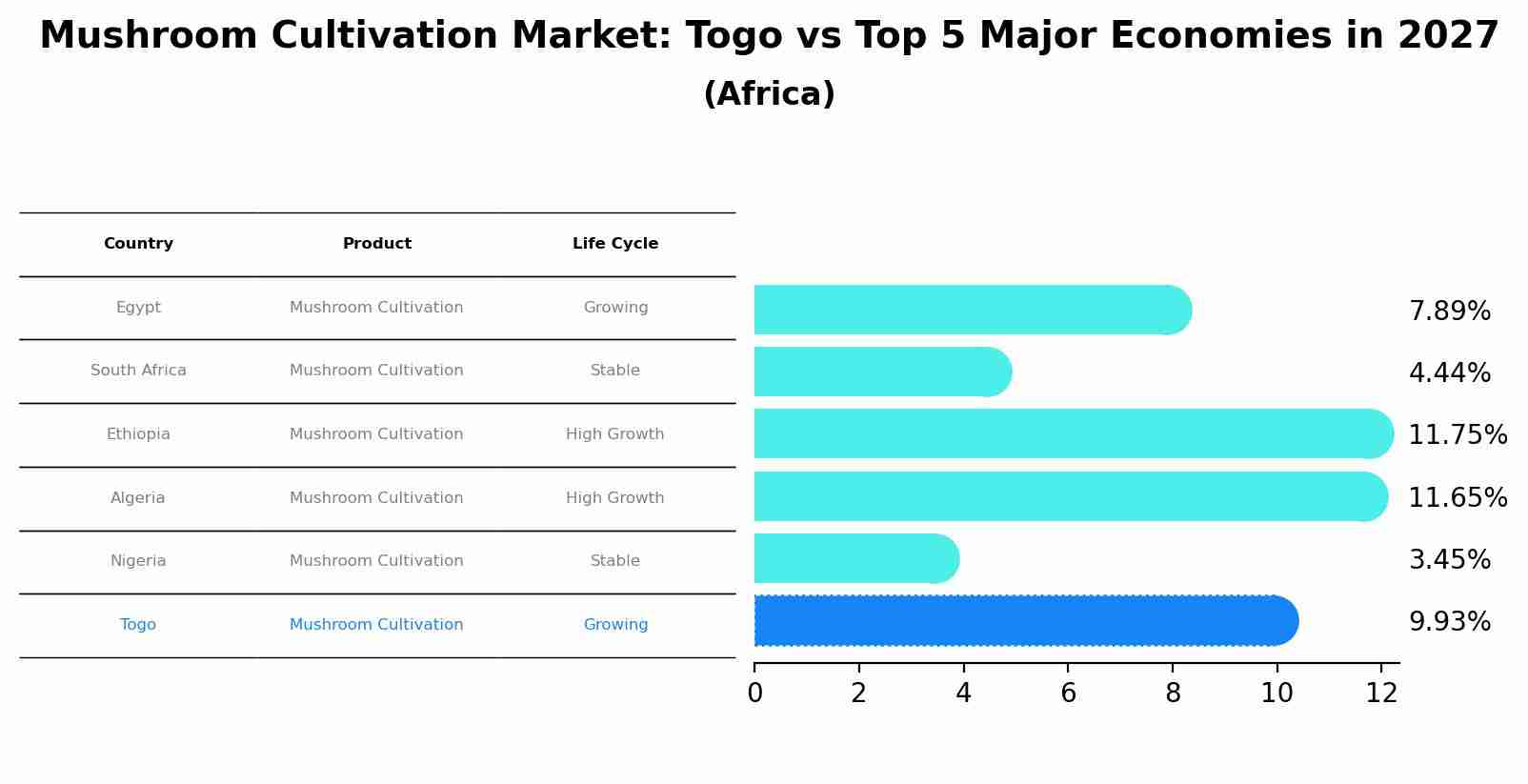 Mushroom Cultivation Market: Togo vs Top 5 Major Economies in 2027
(Africa)

| Country | Product | Life Cycle |
|---|---|---|
| Egypt | Mushroom Cultivation | Growing |
| South Africa | Mushroom Cultivation | Stable |
| Ethiopia | Mushroom Cultivation | High Growth |
| Algeria | Mushroom Cultivation | High Growth |
| Nigeria | Mushroom Cultivation | Stable |
| Togo | Mushroom Cultivation | Growing |

7.89%
4.44%
11.75%
11.65%
3.45%
9.93%

0 2 4 6 8 10 12